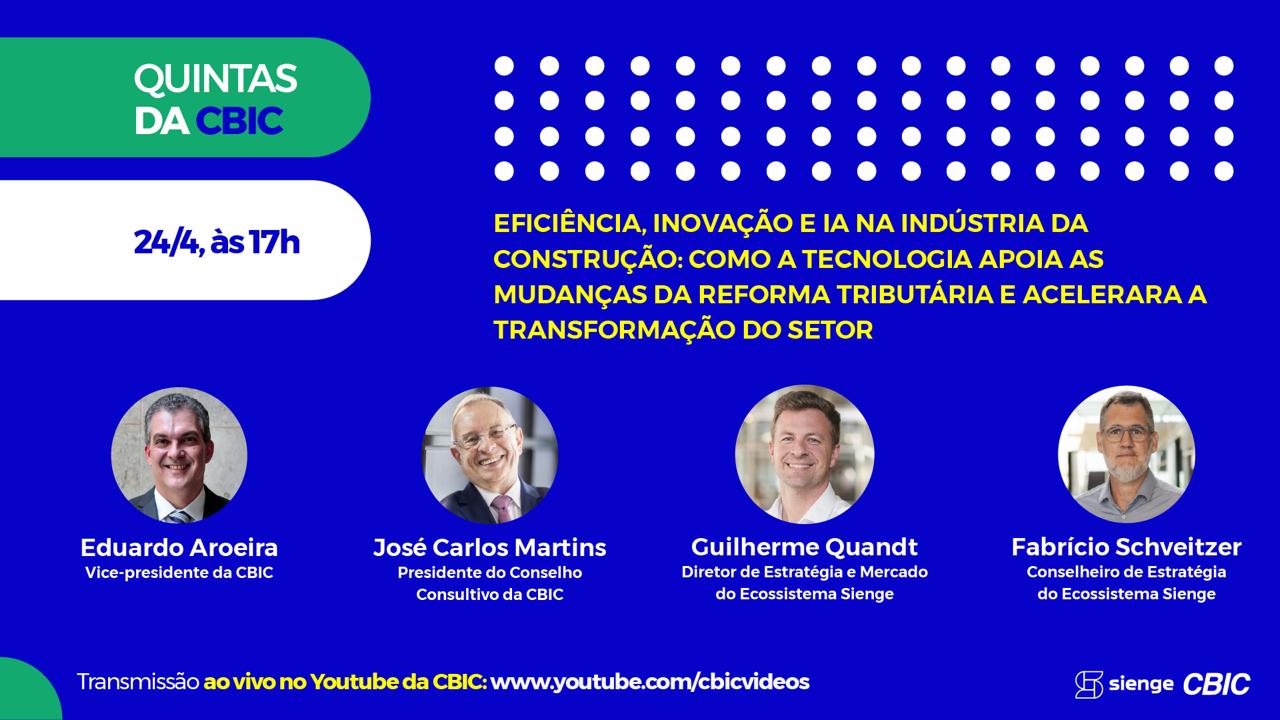 QUINTAS DA CBIC

24/4, às 17h

EFICIÊNCIA, INOVAÇÃO E IA NA INDÚSTRIA DA CONSTRUÇÃO: COMO A TECNOLOGIA APOIA AS MUDANÇAS DA REFORMA TRIBUTÁRIA E ACELERARA A TRANSFORMAÇÃO DO SETOR

Eduardo Aroeira
Vice-presidente da CBIC

José Carlos Martins
Presidente do Conselho Consultivo da CBIC

Guilherme Quandt
Diretor de Estratégia e Mercado do Ecossistema Sienge

Fabrício Schveitzer
Conselheiro de Estratégia do Ecossistema Sienge

Transmissão ao vivo no Youtube da CBIC: www.youtube.com/cbicvideos

sienge CBIC